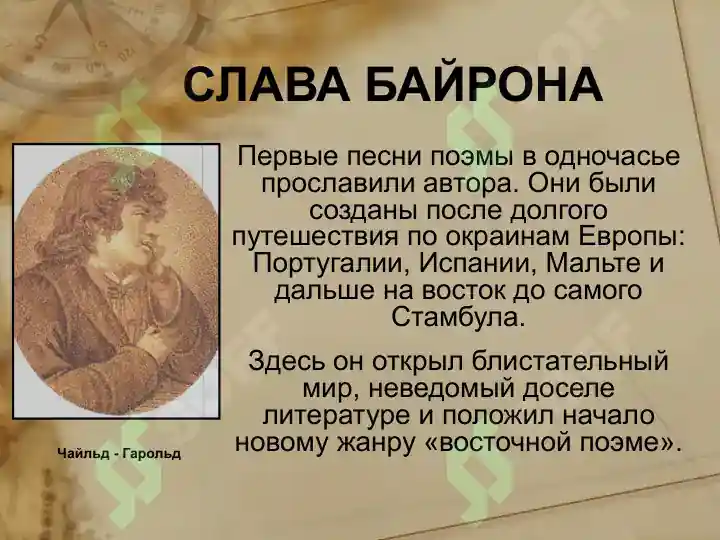 СЛАВА БАЙРОНА

Первые песни поэмы в одночасье прославили автора. Они были созданы после долгого путешествия по окраинам Европы: Португалии, Испании, Мальте и дальше на восток до самого Стамбула.

Здесь он открыл блистательный мир, неведомый доселе литературе и положил начало новому жанру «восточной поэме».

Чайльд - Гарольд